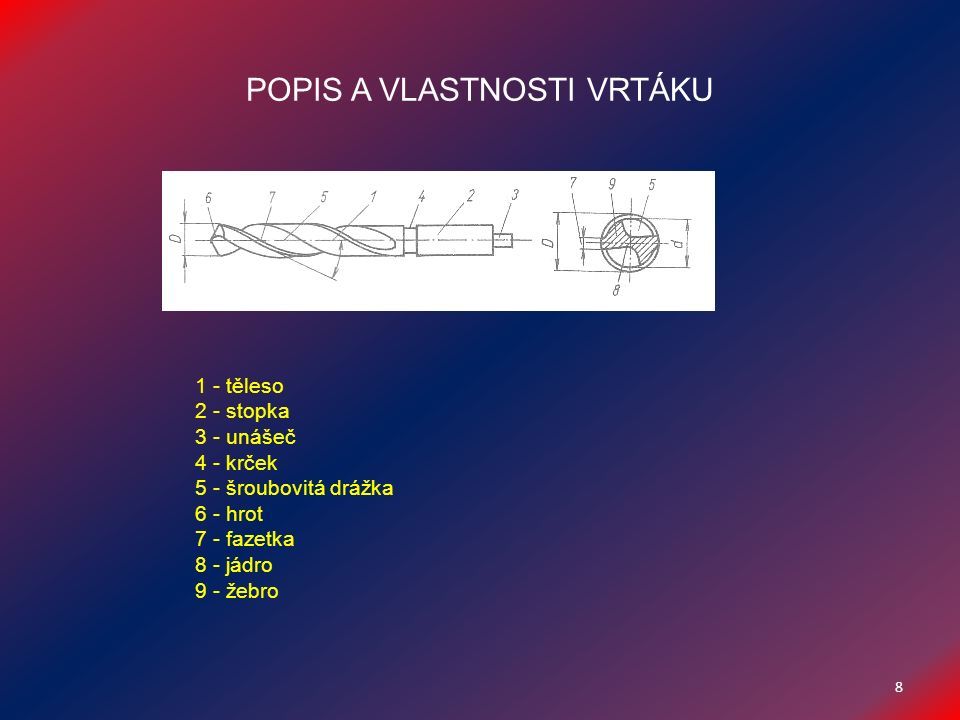 POPIS A VLASTNOSTI VRTÁKU

6 7 5 1 4 2 3
D

7 9 5
D d
8

1 - těleso
2 - stopka
3 - unášeč
4 - krček
5 - šroubovitá drážka
6 - hrot
7 - fazetka
8 - jádro
9 - žebro

8